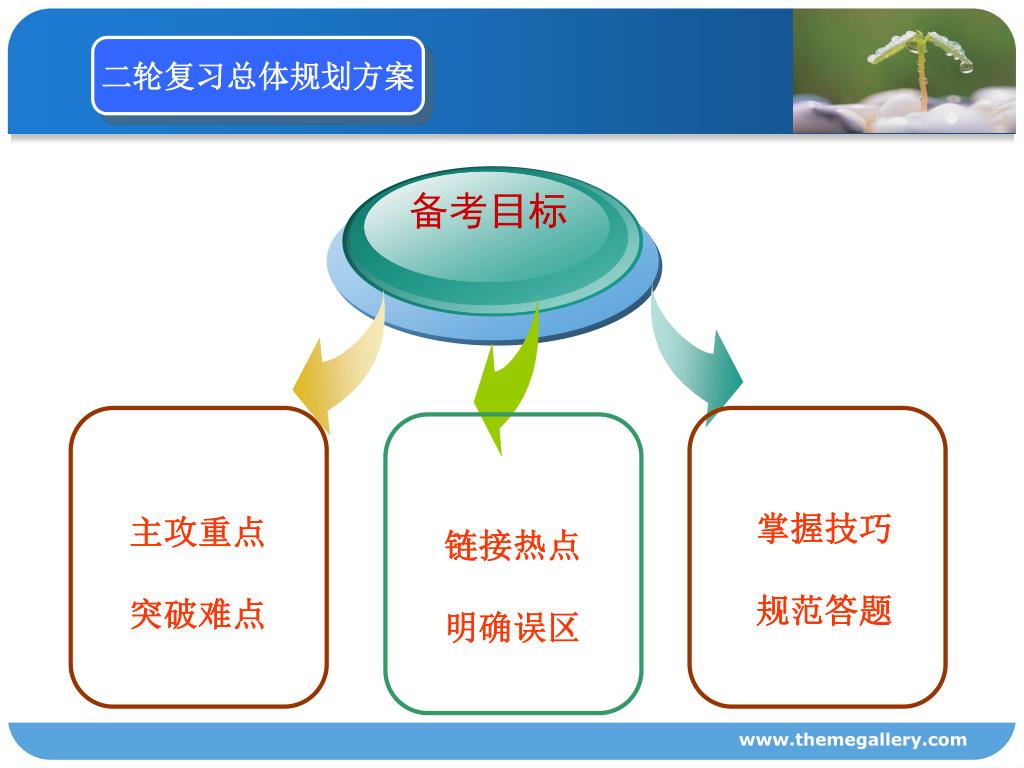 二轮复习总体规划方案

备考目标

主攻重点

突破难点

链接热点

明确误区

掌握技巧

规范答题

www.themegallery.com